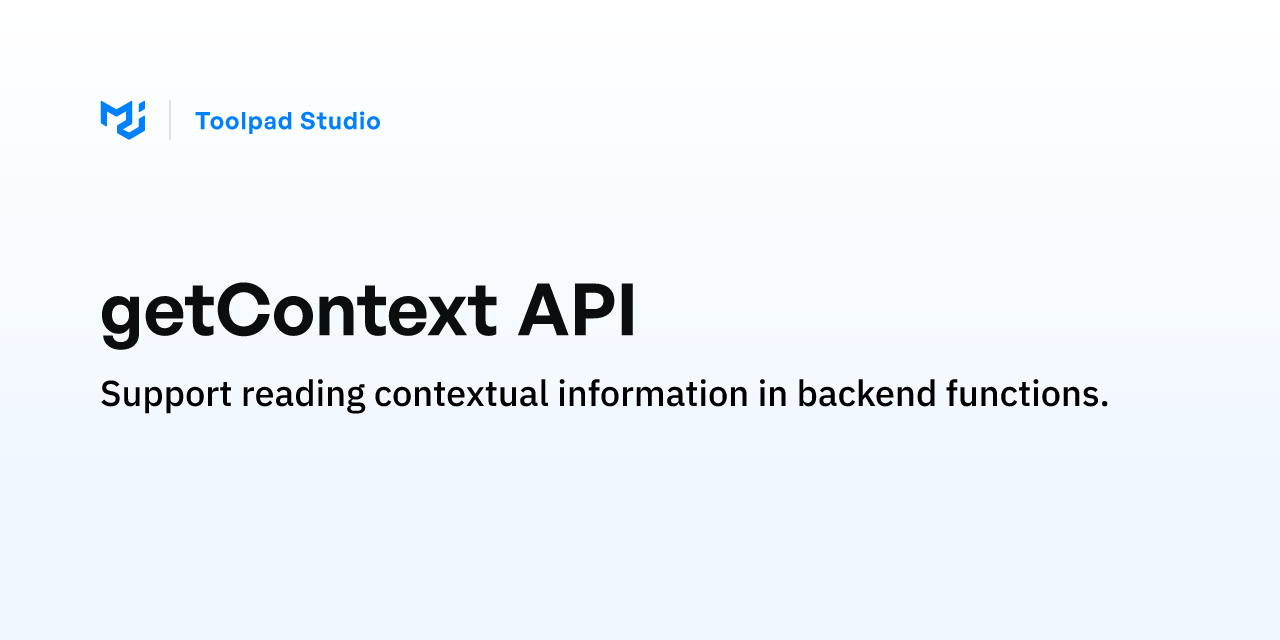 Toolpad Studio

getContext API

Support reading contextual information in backend functions.